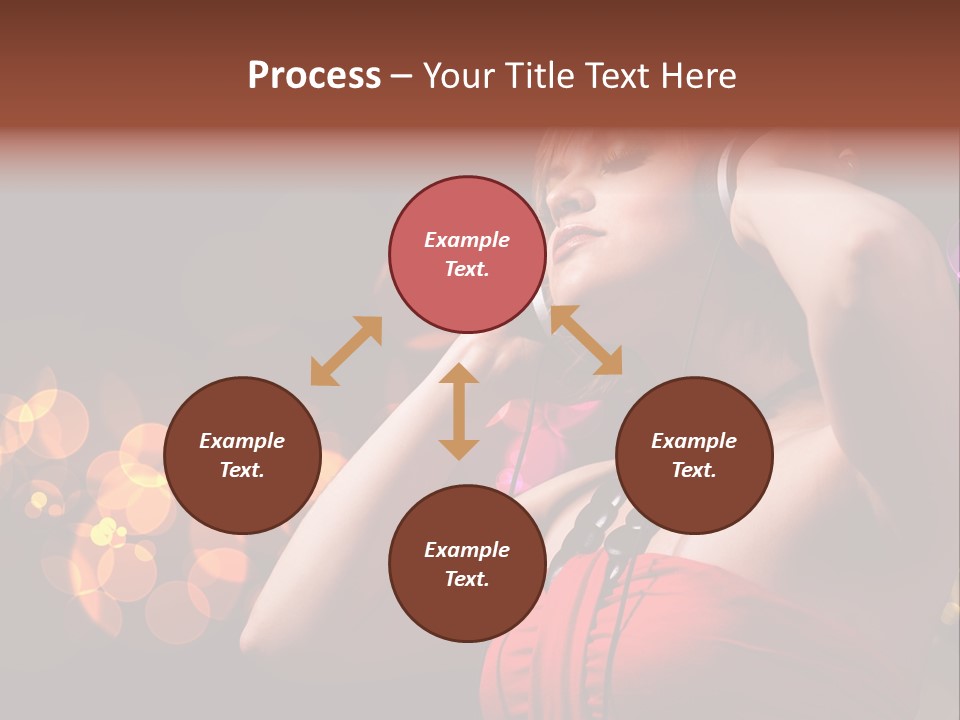 Process – Your Title Text Here

Example Text.

Example Text.

Example Text.

Example Text.